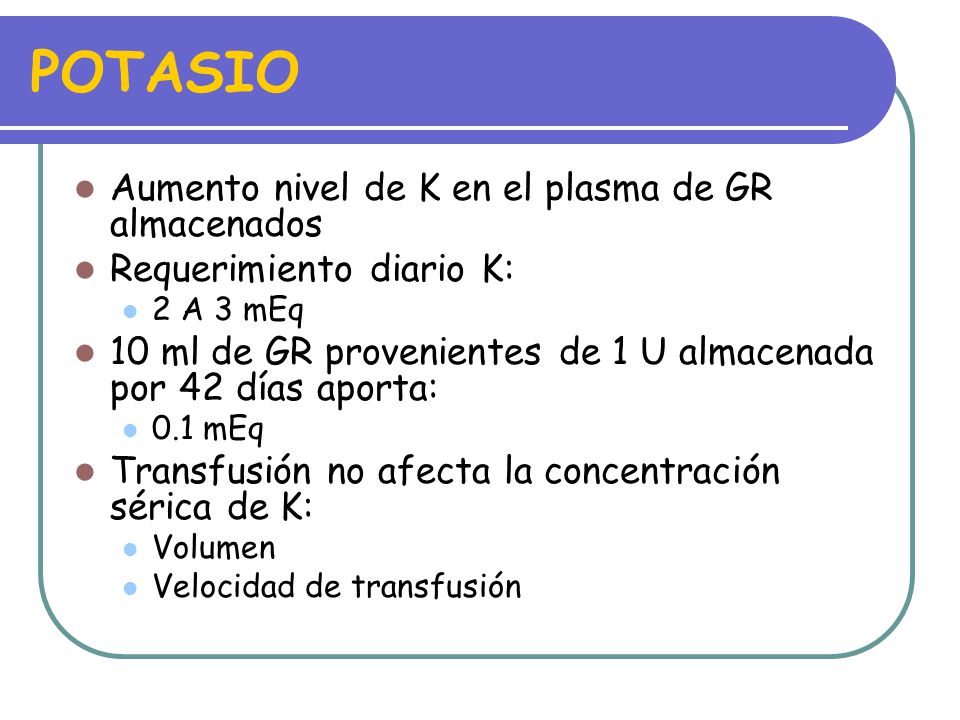 POTASIO

- Aumento nivel de K en el plasma de GR almacenados
- Requerimiento diario K:
  - 2 A 3 mEq
- 10 ml de GR provenientes de 1 U almacenada por 42 días aporta:
  - 0.1 mEq
- Transfusión no afecta la concentración sérica de K:
  - Volumen
  - Velocidad de transfusión